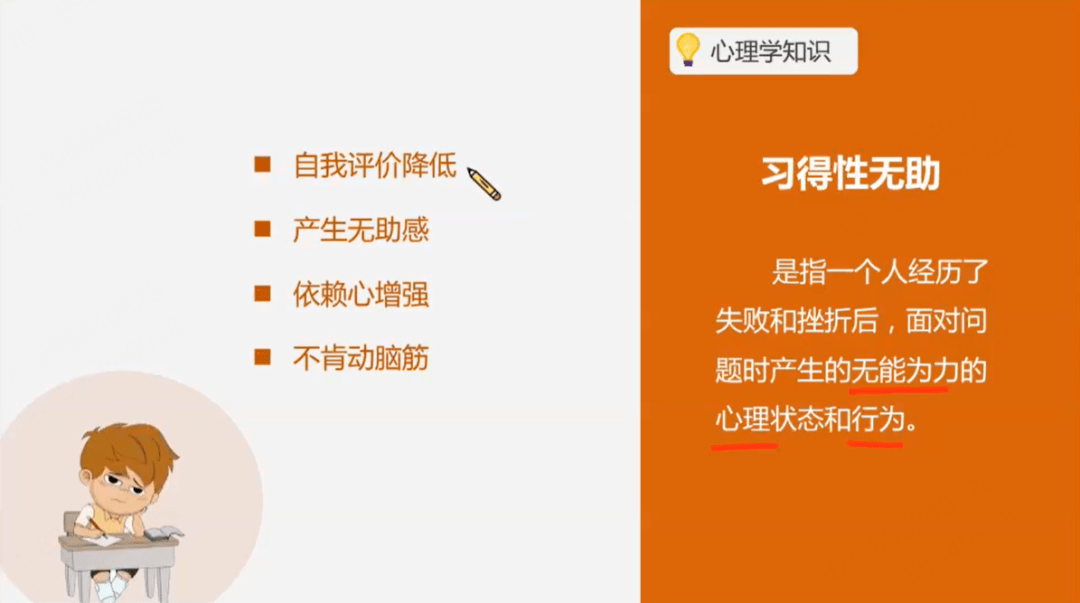 ■ 自我评价降低

■ 产生无助感

■ 依赖心增强

■ 不肯动脑筋

心理学知识

习得性无助

是指一个人经历了失败和挫折后，面对问题时产生的无能为力的心理状态和行为。